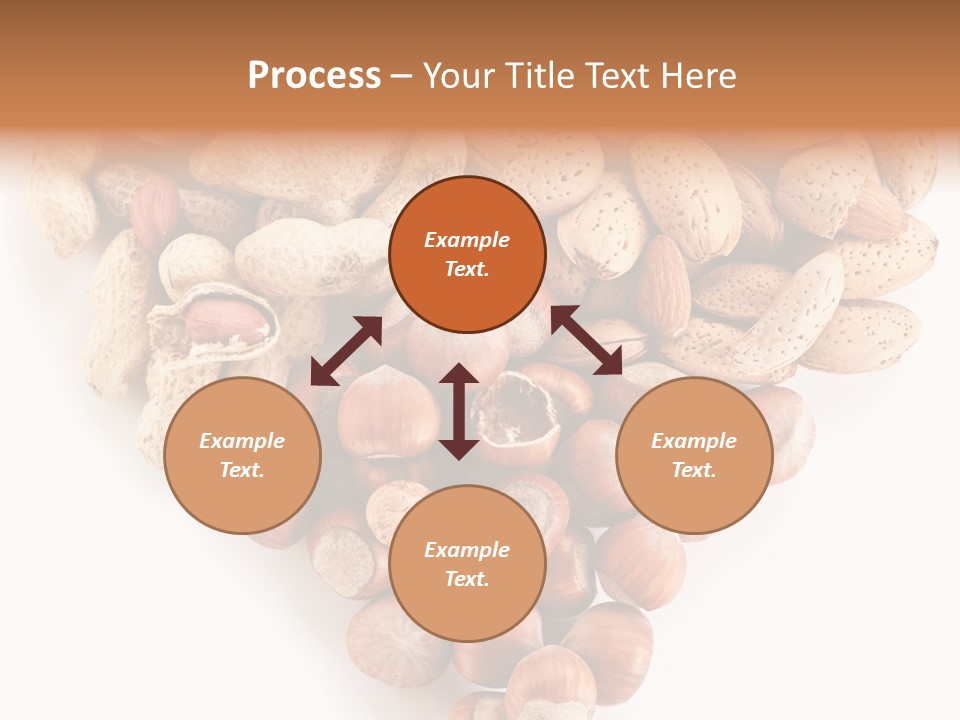 Process – Your Title Text Here

Example Text.

Example Text.

Example Text.

Example Text.